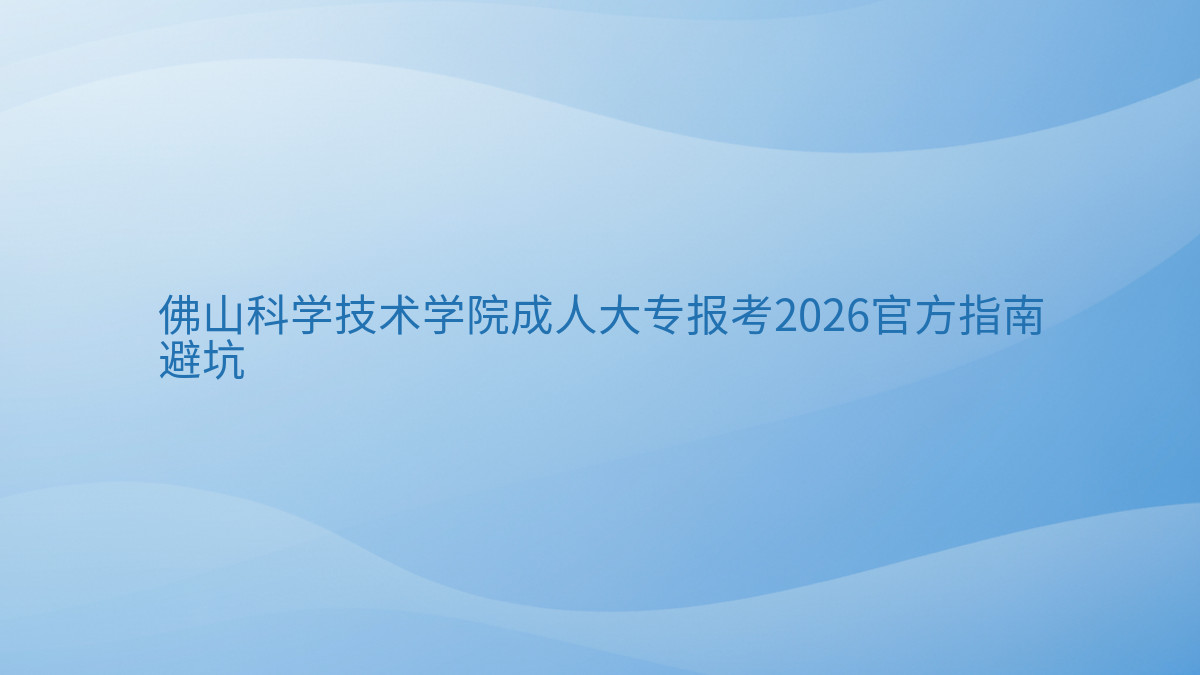 佛山科学技术学院成人大专报考2026官方指南避坑